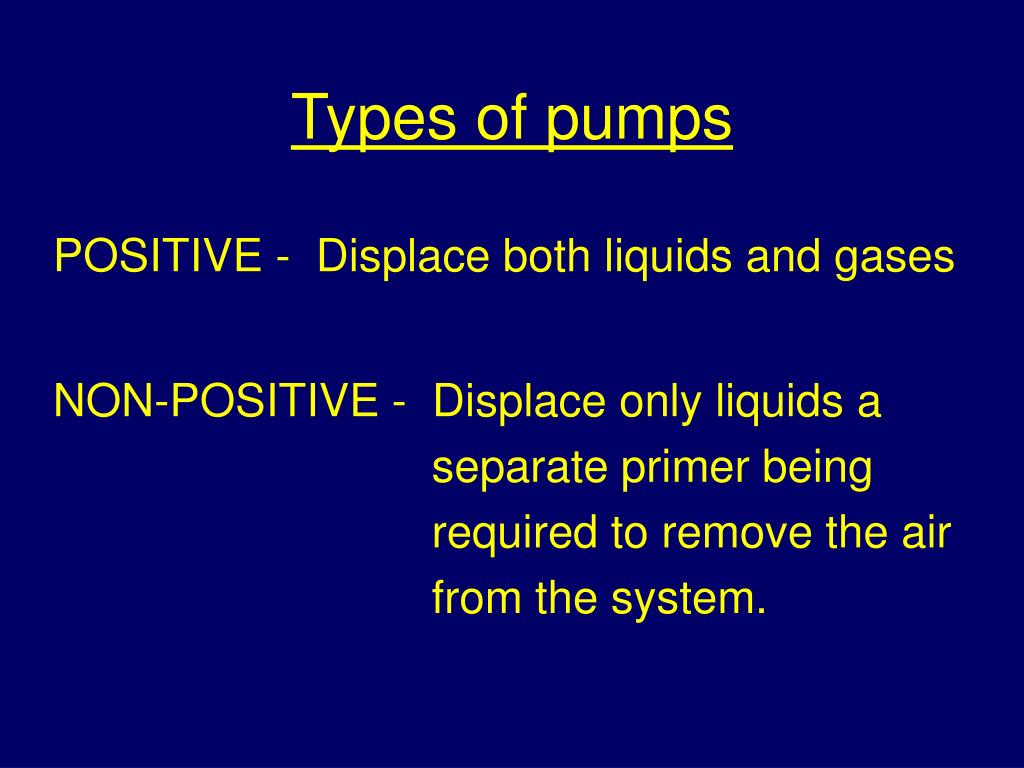 Types of pumps

POSITIVE - Displace both liquids and gases

NON-POSITIVE - Displace only liquids a separate primer being required to remove the air from the system.